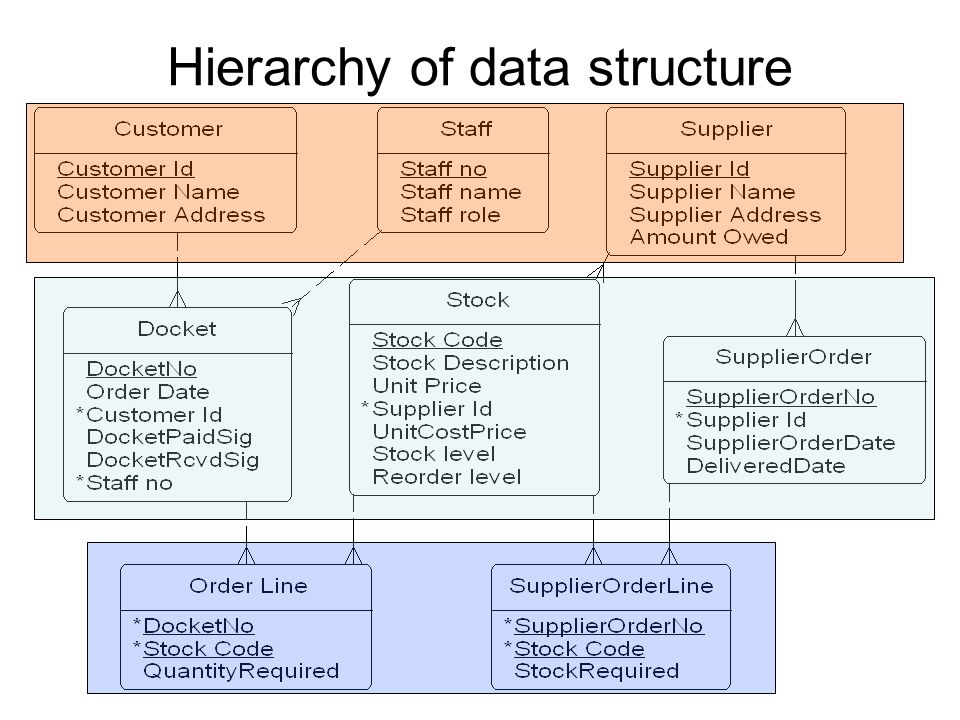 Hierarchy of data structure

Customer
Customer Id
Customer Name
Customer Address

Staff
Staff no
Staff name
Staff role

Supplier
Supplier Id
Supplier Name
Supplier Address
Amount Owed

Docket
DocketNo
Order Date
*Customer Id
DocketPaidSig
DocketRcvdSig
*Staff no

Stock
Stock Code
Stock Description
Unit Price
*Supplier Id
UnitCostPrice
Stock level
Reorder level

SupplierOrder
SupplierOrderNo
*Supplier Id
SupplierOrderDate
DeliveredDate

Order Line
*DocketNo
*Stock Code
QuantityRequired

SupplierOrderLine
*SupplierOrderNo
*Stock Code
StockRequired